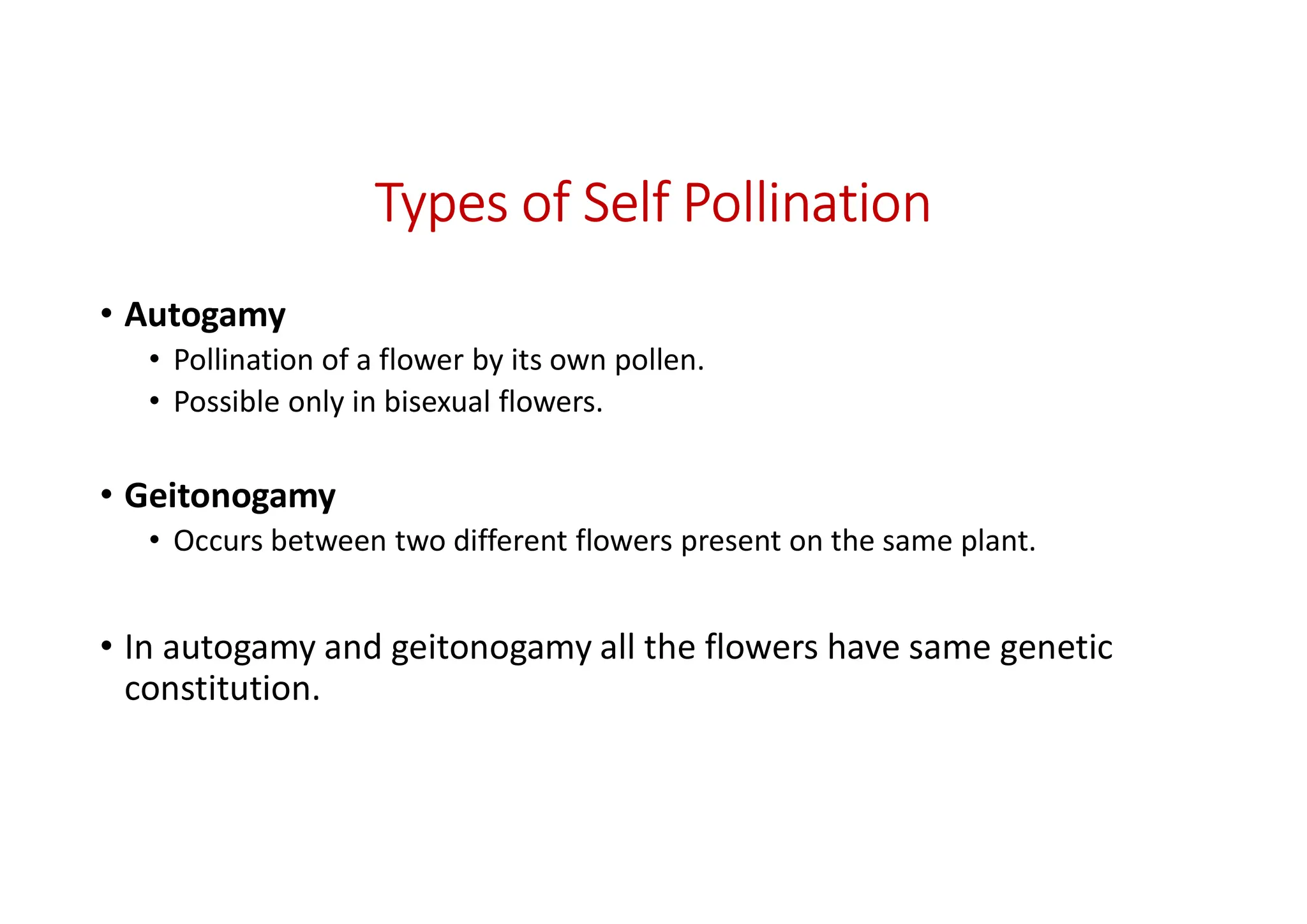 Types of Self Pollination

• Autogamy
  • Pollination of a flower by its own pollen.
  • Possible only in bisexual flowers.

• Geitonogamy
  • Occurs between two different flowers present on the same plant.

• In autogamy and geitonogamy all the flowers have same genetic constitution.